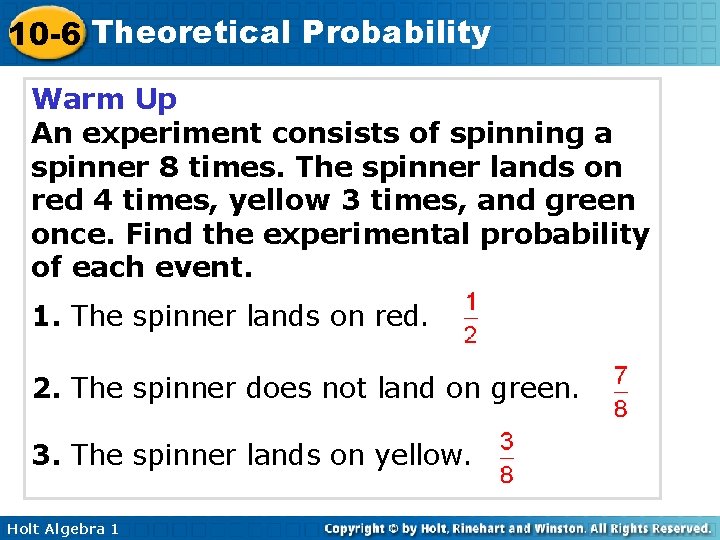 10-6 Theoretical Probability

Warm Up
An experiment consists of spinning a spinner 8 times. The spinner lands on red 4 times, yellow 3 times, and green once. Find the experimental probability of each event.

1. The spinner lands on red. $\frac{1}{2}$

2. The spinner does not land on green. $\frac{7}{8}$

3. The spinner lands on yellow. $\frac{3}{8}$

Holt Algebra 1

Copyright © by Holt, Rinehart and Winston. All Rights Reserved.